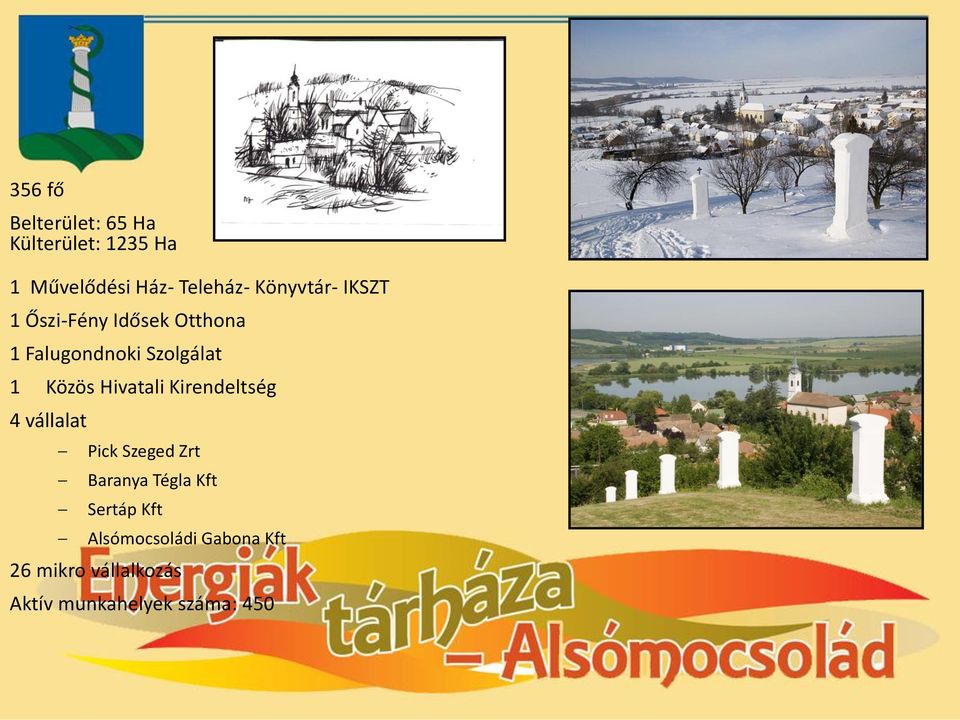 356 fő

Belterület: 65 Ha
Külterület: 1235 Ha

1 Művelődési Ház- Teleház- Könyvtár- IKSZT

1 Őszi-Fény Idősek Otthona

1 Falugondnoki Szolgálat

1 Közös Hivatali Kirendeltség

4 vállalat

– Pick Szeged Zrt
– Baranya Tégla Kft
– Sertáp Kft
– Alsómocsoládi Gabona Kft

26 mikro vállalkozás

Aktív munkahelyek száma: 450

Energiák tárháza – Alsómocsolád